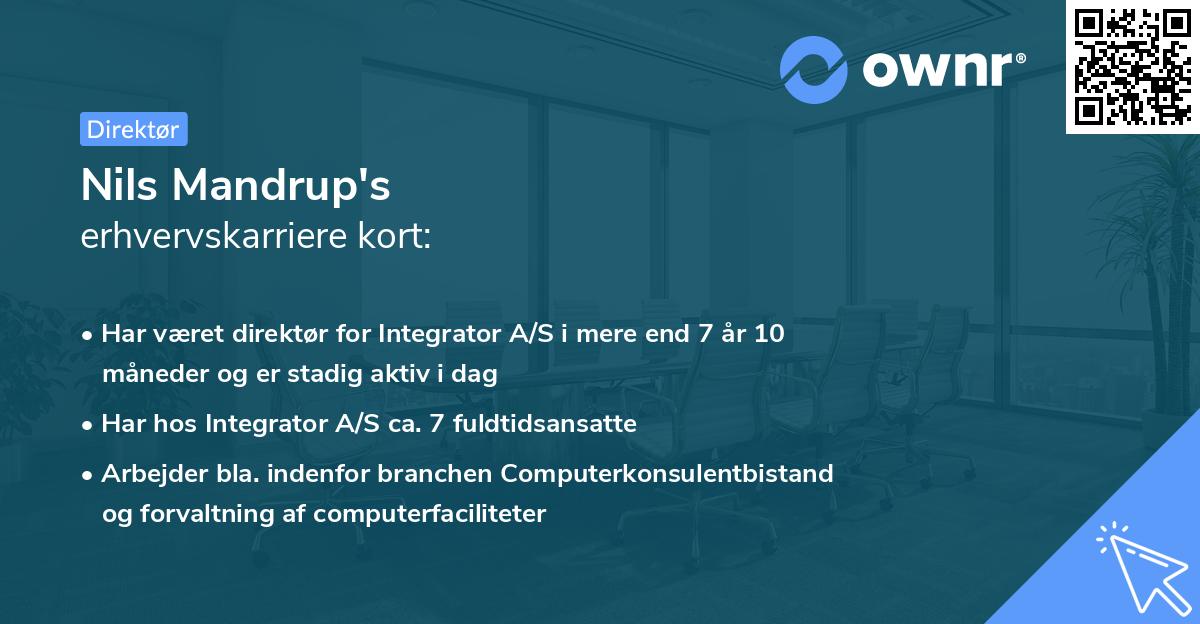 ownr®

Direktør

Nils Mandrup's
erhvervskarriere kort:

• Har været direktør for Integrator A/S i mere end 7 år 10 måneder og er stadig aktiv i dag
• Har hos Integrator A/S ca. 7 fuldtidsansatte
• Arbejder bla. indenfor branchen Computerkonsulentbistand og forvaltning af computerfaciliteter